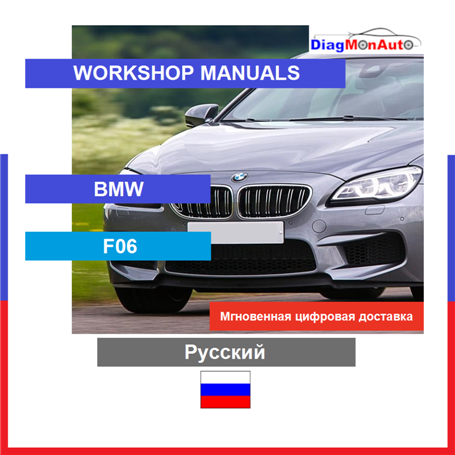 DiagMonAuto

WORKSHOP MANUALS

BMW

F06

Мгновенная цифровая доставка

Русский